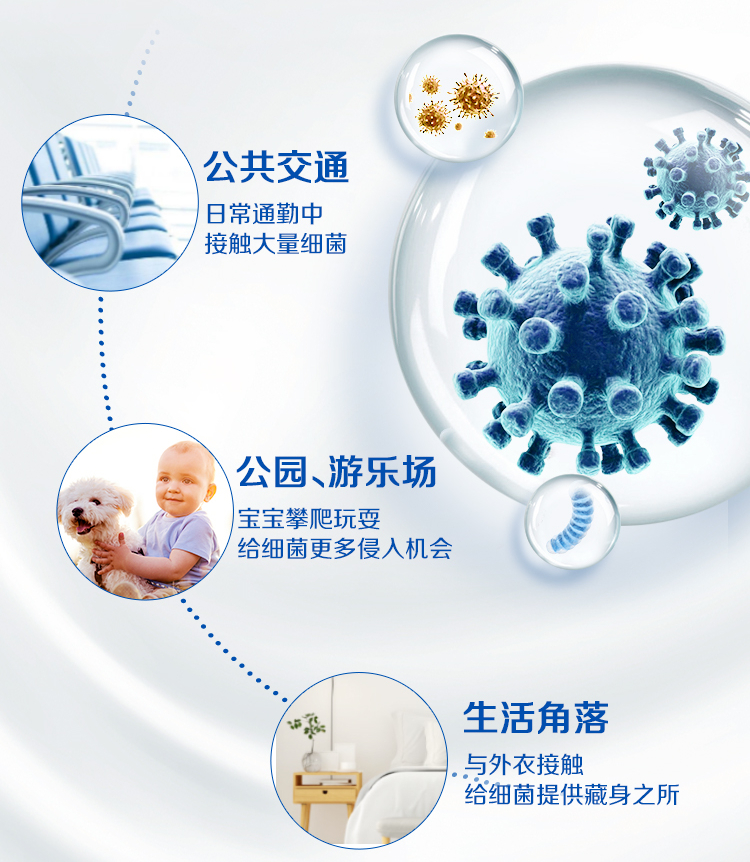 公共交通

日常通勤中
接触大量细菌

公园、游乐场

宝宝攀爬玩耍
给细菌更多侵入机会

生活角落

与外衣接触
给细菌提供藏身之所